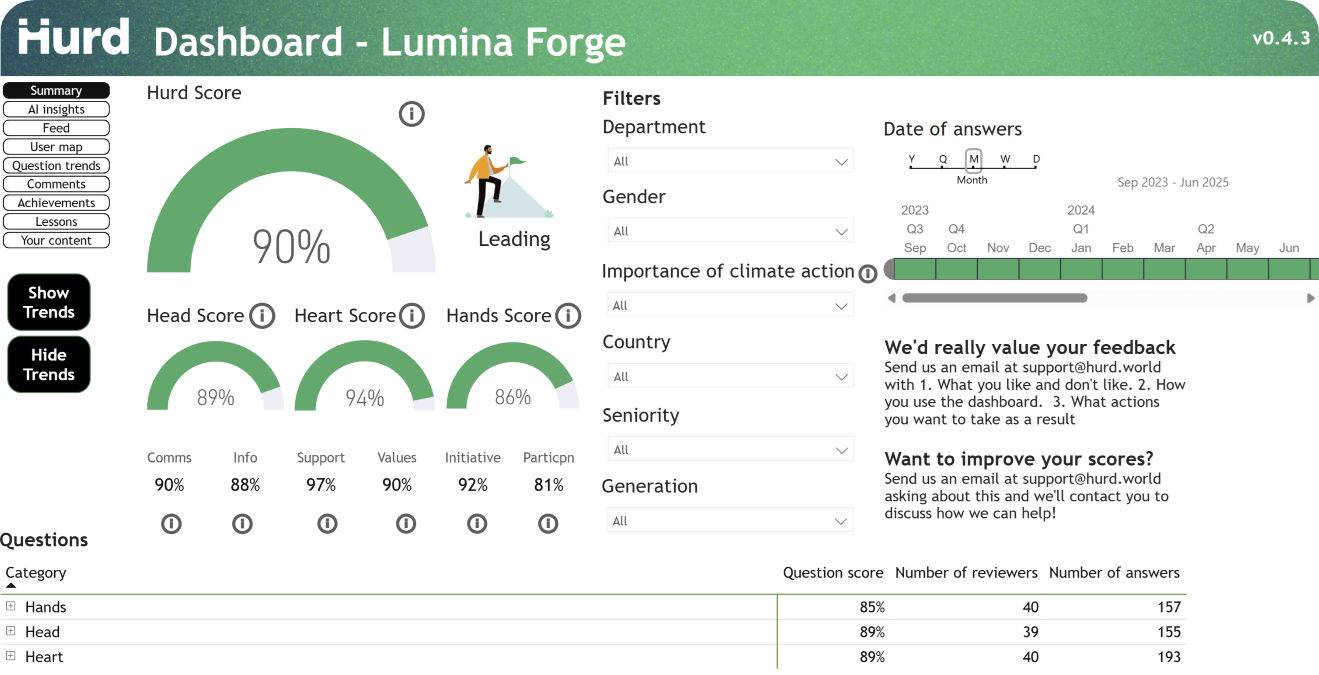 Hurd Dashboard - Lumina Forge v0.4.3

Summary
AI insights
Feed
User map
Question trends
Comments
Achievements
Lessons
Your content

Show Trends

Hide Trends

Hurd Score

90%

Leading

Head Score

89%

Heart Score

94%

Hands Score

86%

| Comms | Info | Support | Values | Initiative | Particpn |
|---|---|---|---|---|---|
| 90% | 88% | 97% | 90% | 92% | 81% |

Filters

Department
All

Gender
All

Importance of climate action
All

Country
All

Seniority
All

Generation
All

Date of answers
Y Q M W D
Month
Sep 2023 - Jun 2025
2023 2024
Q3 Q4 Q1 Q2
Sep Oct Nov Dec Jan Feb Mar Apr May Jun

We'd really value your feedback
Send us an email at support@hurd.world with 1. What you like and don't like. 2. How you use the dashboard. 3. What actions you want to take as a result

Want to improve your scores?
Send us an email at support@hurd.world asking about this and we'll contact you to discuss how we can help!

Questions

| Category | Question score | Number of reviewers | Number of answers |
|---|---|---|---|
| Hands | 85% | 40 | 157 |
| Head | 89% | 39 | 155 |
| Heart | 89% | 40 | 193 |